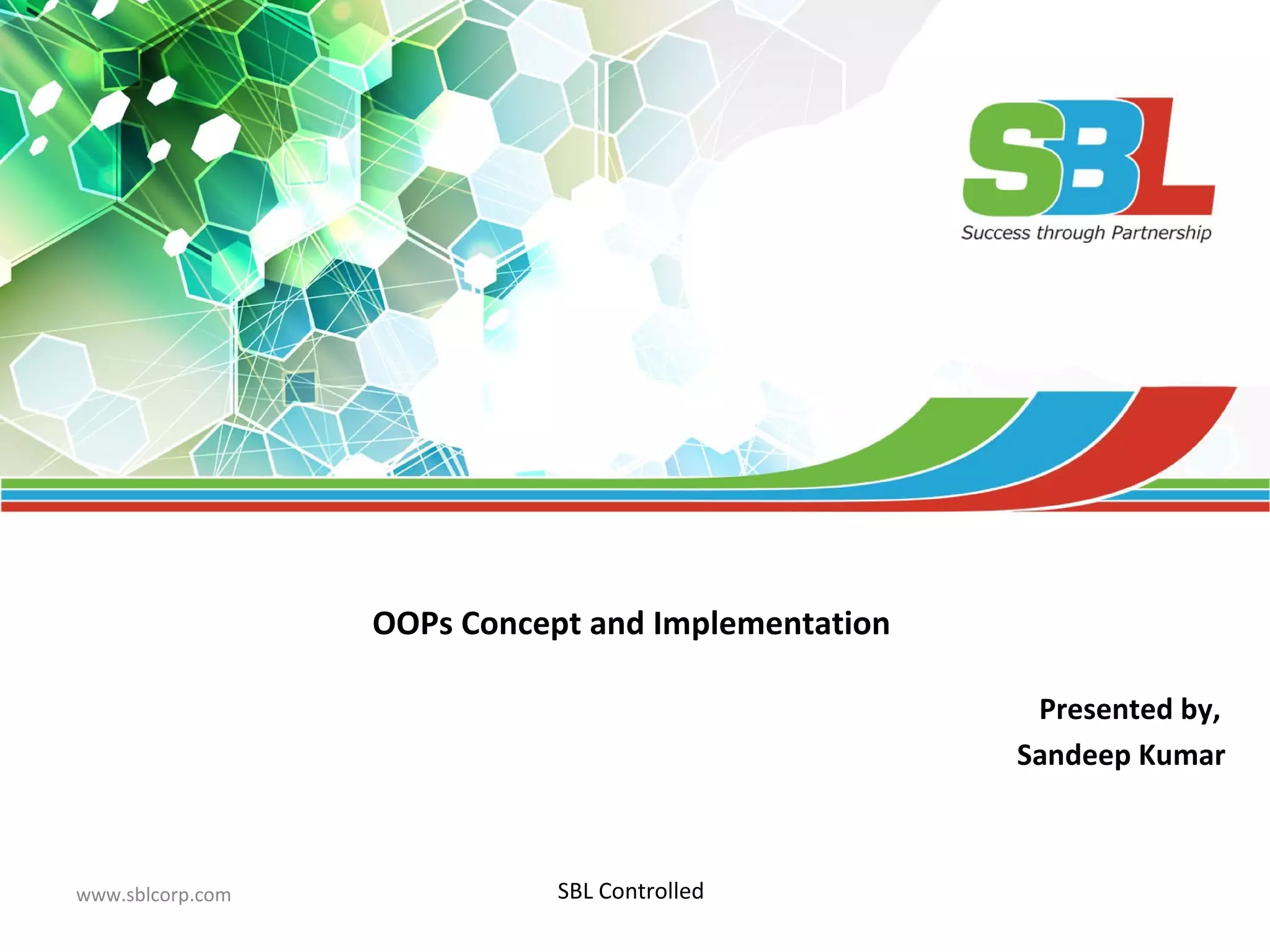 SBL
Success through Partnership

OOPs Concept and Implementation

Presented by,
Sandeep Kumar

www.sblcorp.com

SBL Controlled